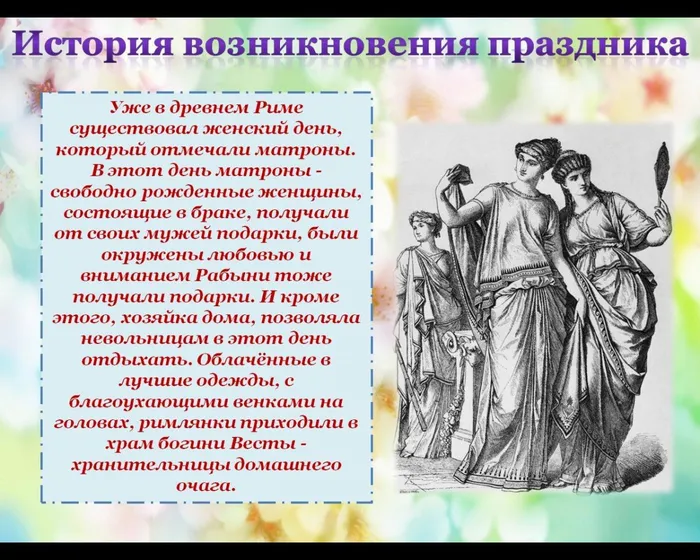 История возникновения праздника

Уже в древнем Риме существовал женский день, который отмечали матроны. В этот день матроны - свободно рожденные женщины, состоящие в браке, получали от своих мужей подарки, были окружены любовью и вниманием Рабыни тоже получали подарки. И кроме этого, хозяйка дома, позволяла невольницам в этот день отдыхать. Облачённые в лучшие одежды, с благоухающими венками на головах, римлянки приходили в храм богини Весты - хранительницы домашнего очага.